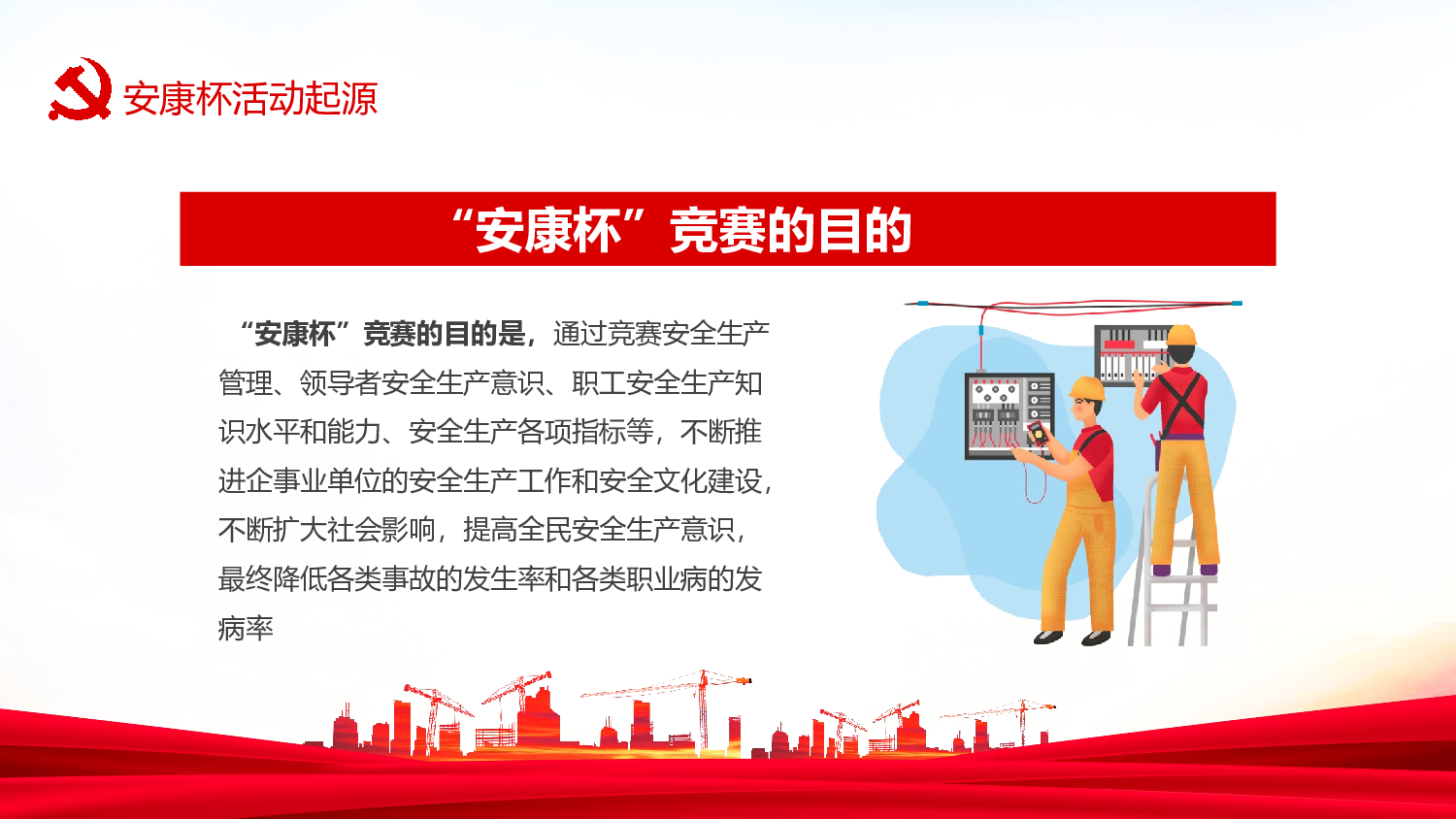 安康杯活动起源

“安康杯”竞赛的目的

“安康杯”竞赛的目的是，通过竞赛安全生产管理、领导者安全生产意识、职工安全生产知识水平和能力、安全生产各项指标等，不断推进企事业单位的安全生产工作和安全文化建设，不断扩大社会影响，提高全民安全生产意识，最终降低各类事故的发生率和各类职业病的发病率